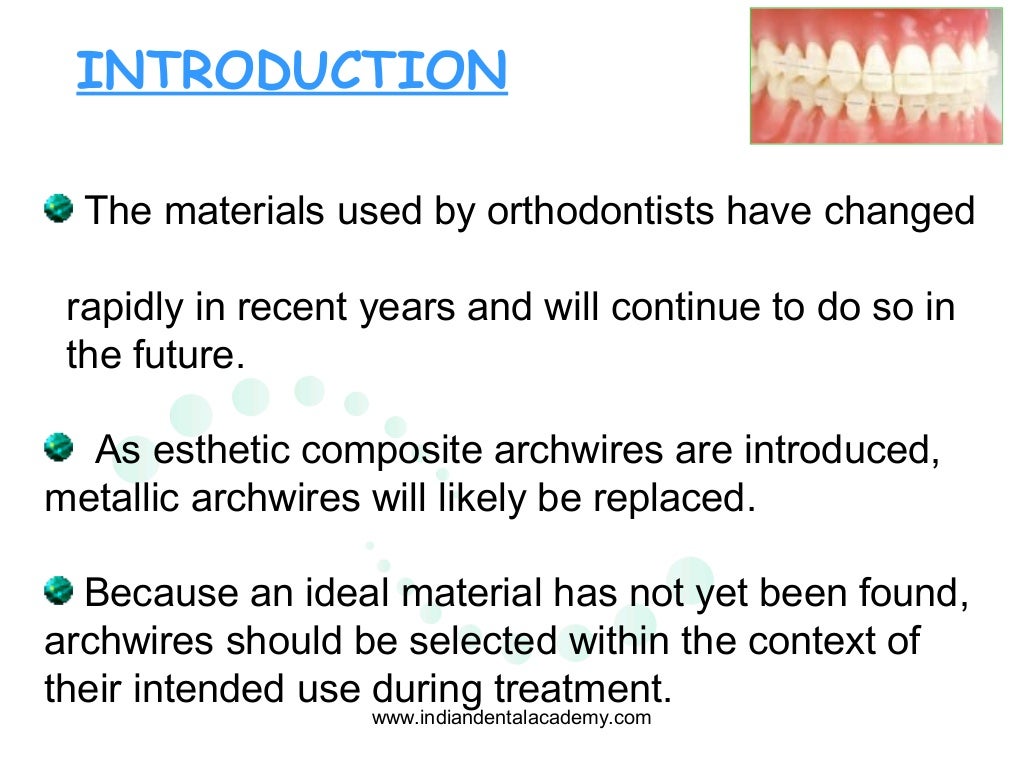 INTRODUCTION

The materials used by orthodontists have changed

rapidly in recent years and will continue to do so in the future.

As esthetic composite archwires are introduced, metallic archwires will likely be replaced.

Because an ideal material has not yet been found, archwires should be selected within the context of their intended use during treatment.

www.indiandentalacademy.com